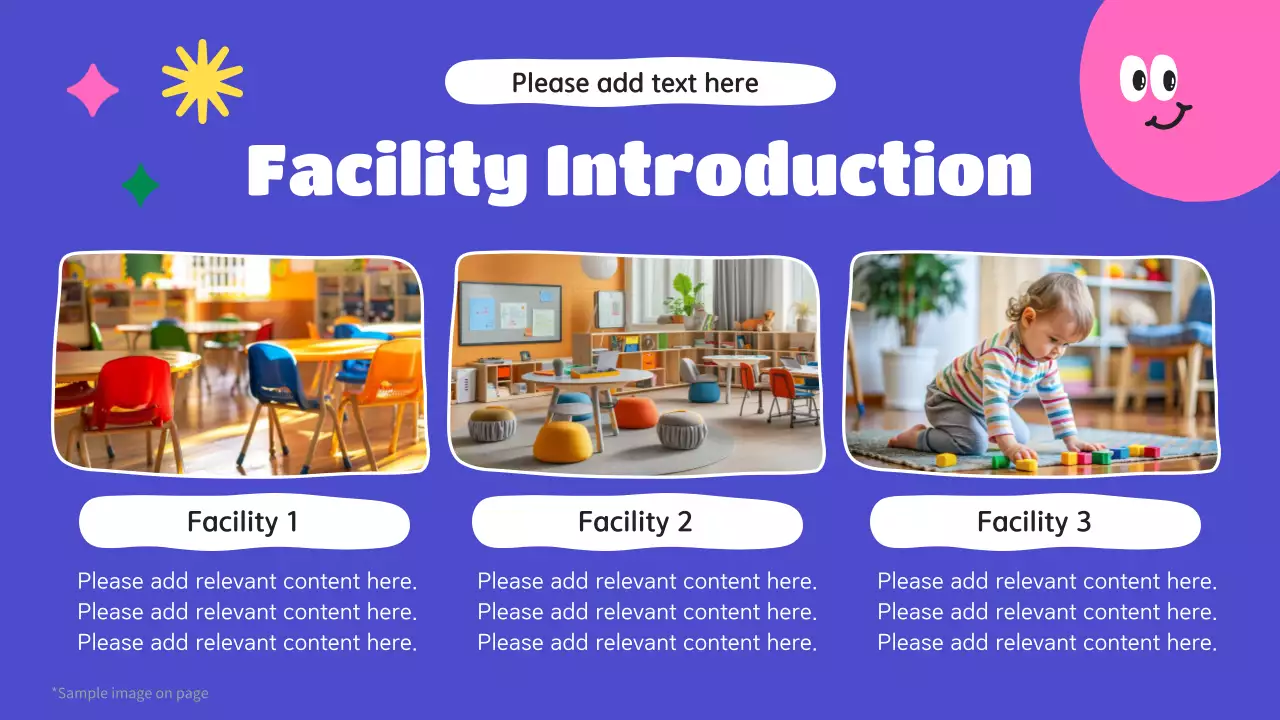 Please add text here

Facility Introduction

Facility 1

Please add relevant content here. Please add relevant content here. Please add relevant content here.

Facility 2

Please add relevant content here. Please add relevant content here. Please add relevant content here.

Facility 3

Please add relevant content here. Please add relevant content here. Please add relevant content here.

*Sample image on page